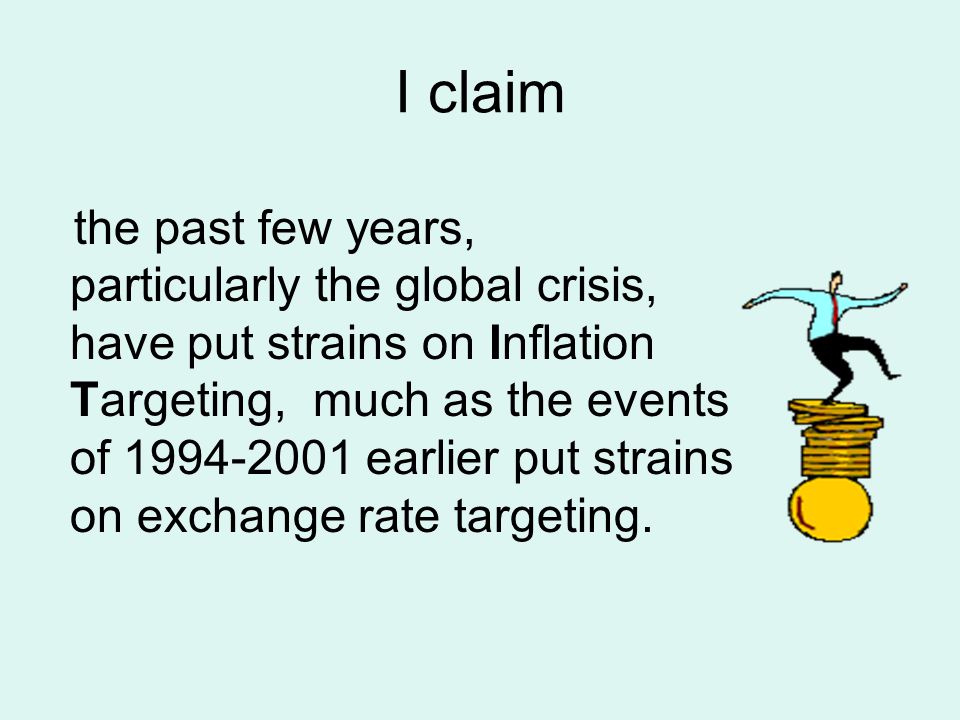 I claim

the past few years, particularly the global crisis, have put strains on Inflation Targeting, much as the events of 1994-2001 earlier put strains on exchange rate targeting.